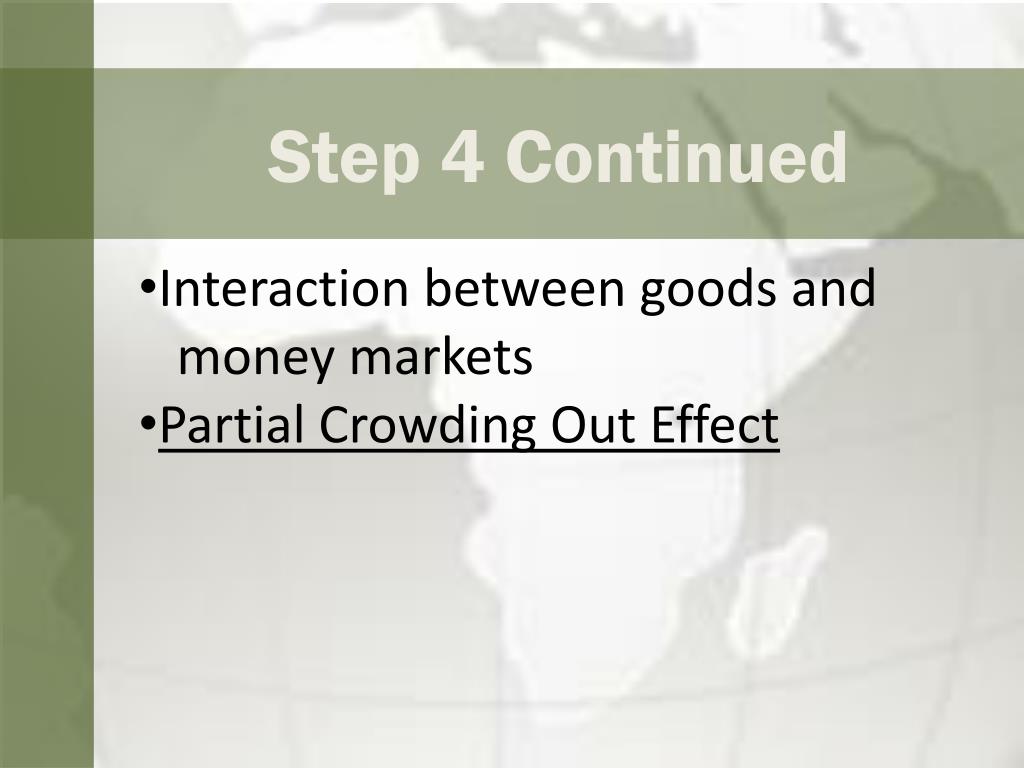 Step 4 Continued

•Interaction between goods and money markets
•Partial Crowding Out Effect